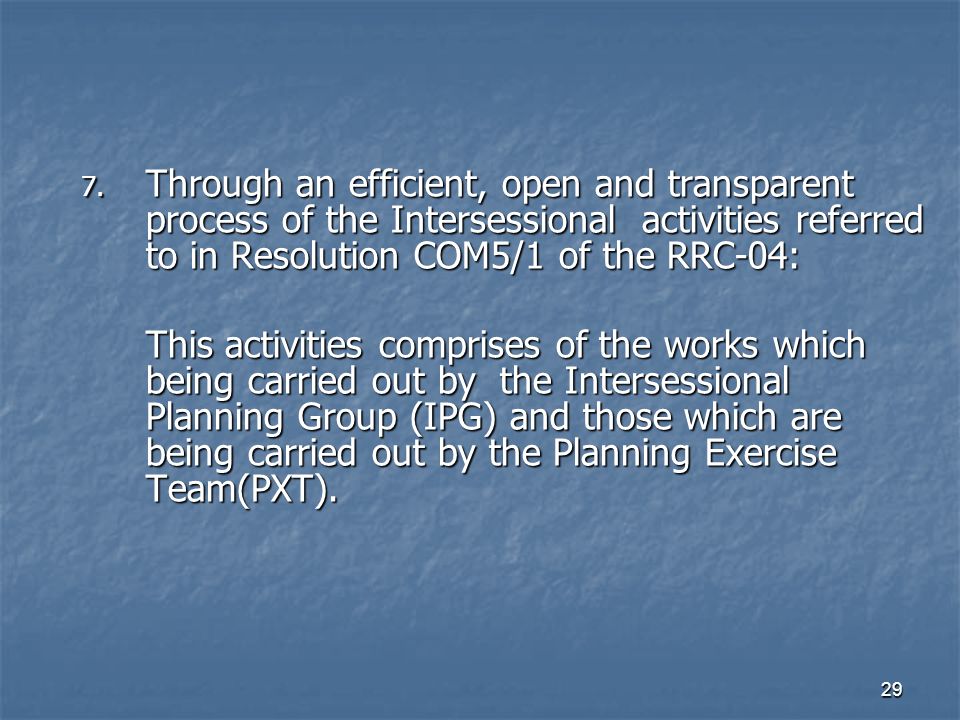 7. Through an efficient, open and transparent process of the Intersessional activities referred to in Resolution COM5/1 of the RRC-04:

This activities comprises of the works which being carried out by the Intersessional Planning Group (IPG) and those which are being carried out by the Planning Exercise Team(PXT).

29